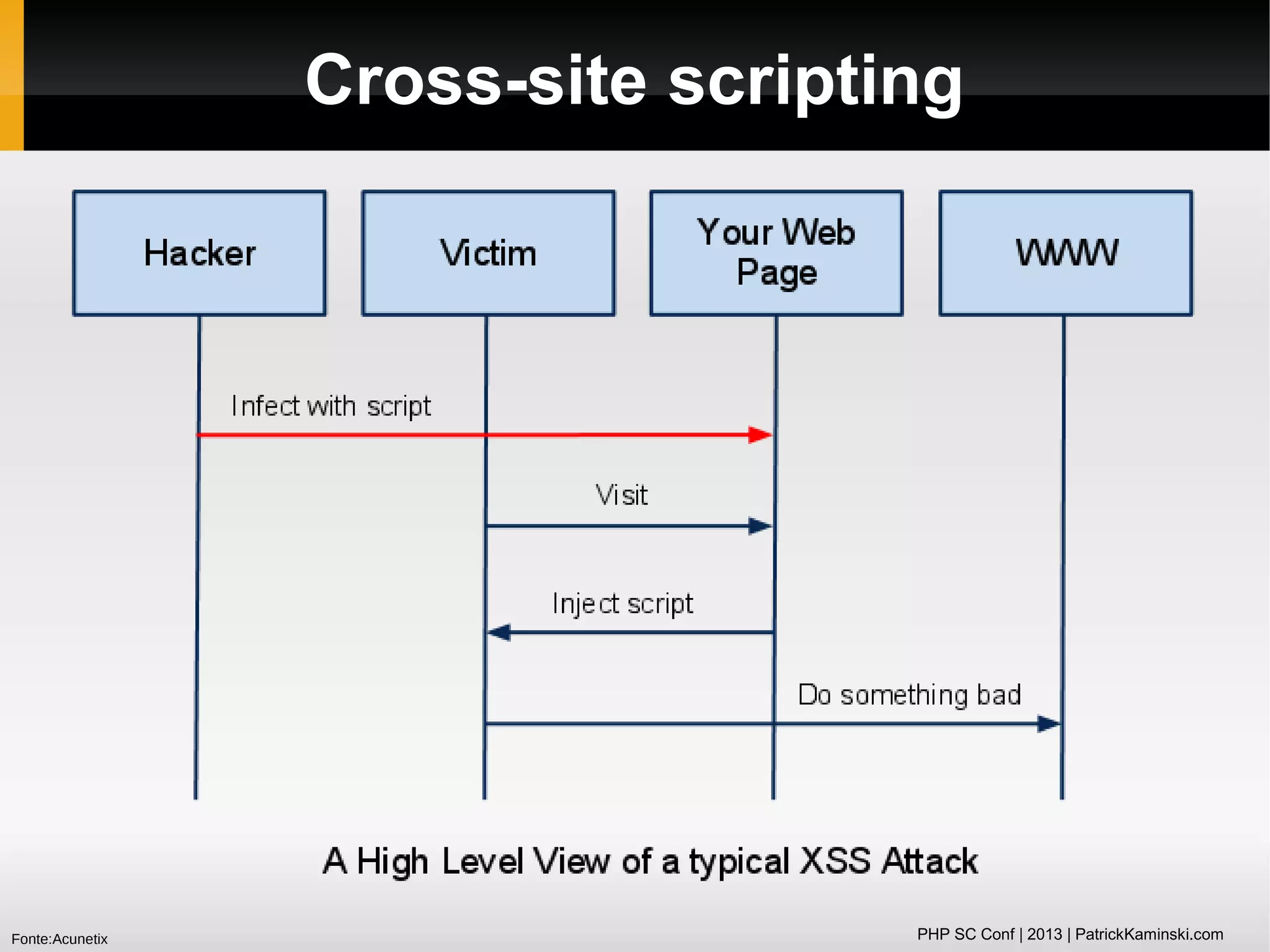 Cross-site scripting

Hacker

Victim

Your Web Page

WWW

Infect with script

Visit

Inject script

Do something bad

A High Level View of a typical XSS Attack

Fonte:Acunetix

PHP SC Conf | 2013 | PatrickKaminski.com